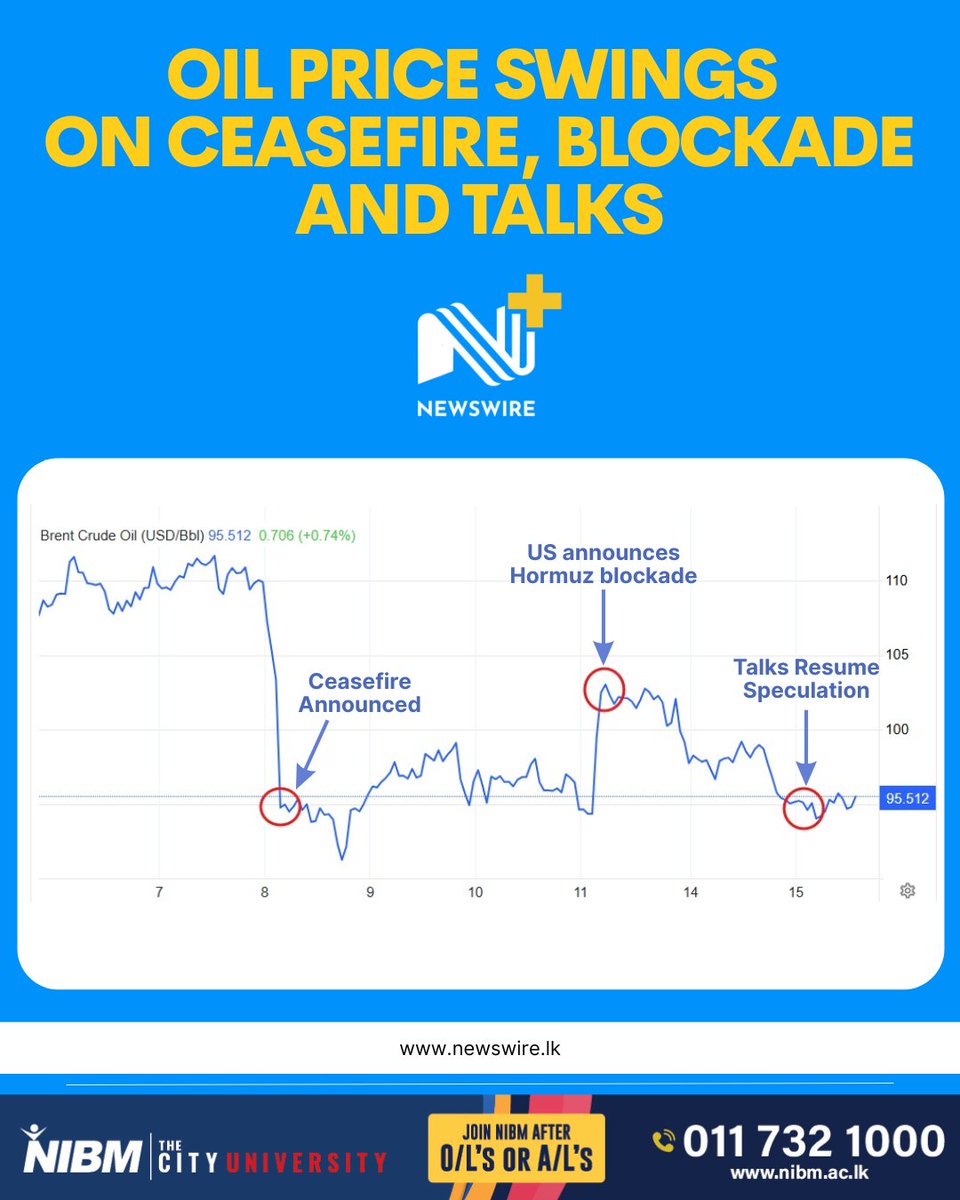 OIL PRICE SWINGS ON CEASEFIRE, BLOCKADE AND TALKS

NEWSWIRE

Brent Crude Oil (USD/Bbl) 95.512 0.706 (+0.74%)

US announces Hormuz blockade

Ceasefire Announced

Talks Resume Speculation

110
105
100
95.512

7 8 9 10 11 14 15

www.newswire.lk

NIBM THE CITY UNIVERSITY

JOIN NIBM AFTER O/L'S OR A/L'S

011 732 1000
www.nibm.ac.lk